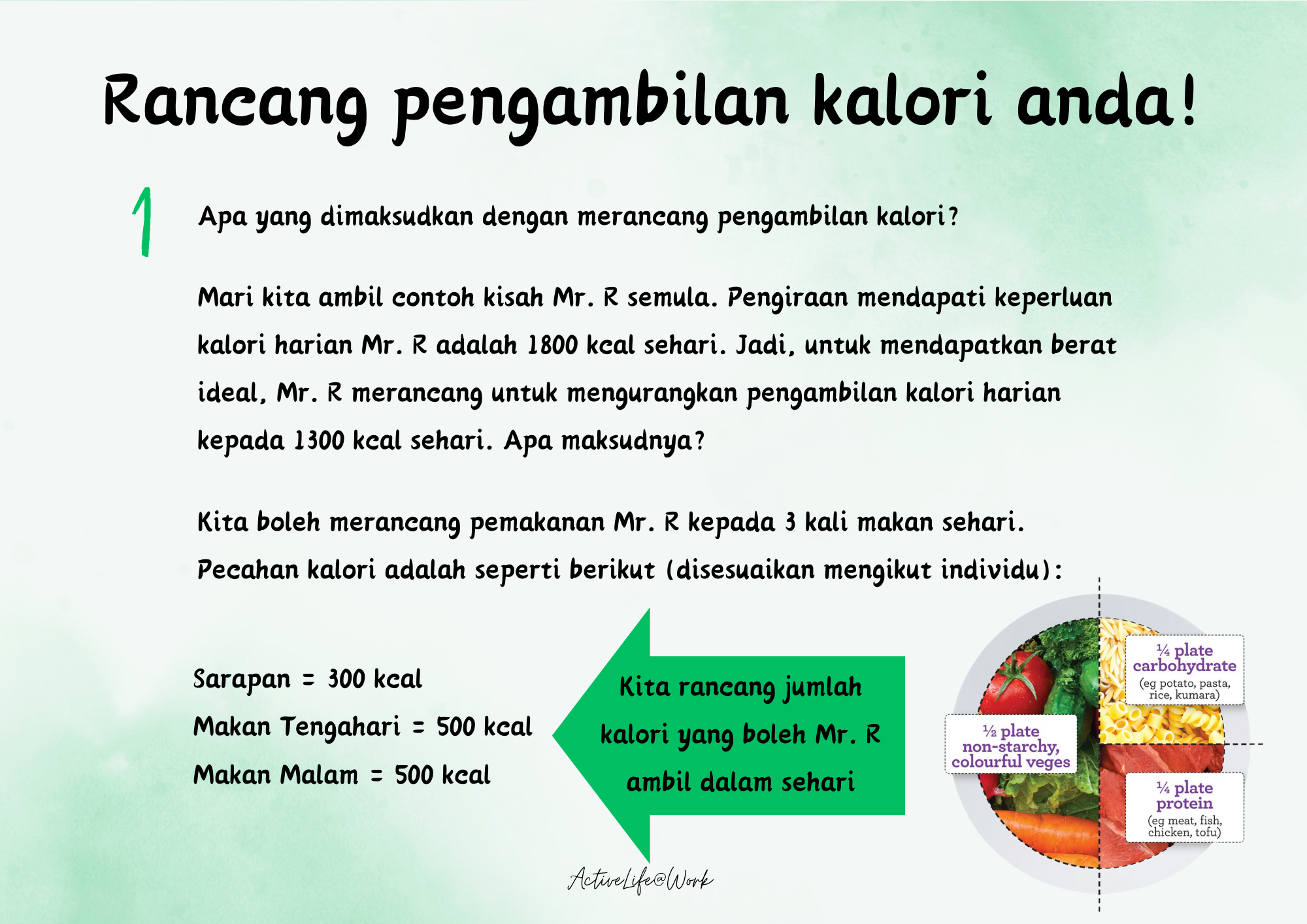 Rancang pengambilan kalori anda!

1

Apa yang dimaksudkan dengan merancang pengambilan kalori?

Mari kita ambil contoh kisah Mr. R semula. Pengiraan mendapati keperluan kalori harian Mr. R adalah 1800 kcal sehari. Jadi, untuk mendapatkan berat ideal, Mr. R merancang untuk mengurangkan pengambilan kalori harian kepada 1300 kcal sehari. Apa maksudnya?

Kita boleh merancang pemakanan Mr. R kepada 3 kali makan sehari. Pecahan kalori adalah seperti berikut (disesuaikan mengikut individu):

Sarapan = 300 kcal
Makan Tengahari = 500 kcal
Makan Malam = 500 kcal

Kita rancang jumlah kalori yang boleh Mr. R ambil dalam sehari

¼ plate carbohydrate (eg potato, pasta, rice, kumara)

½ plate non-starchy, colourful veges

¼ plate protein (eg meat, fish, chicken, tofu)

ActiveLife@Work